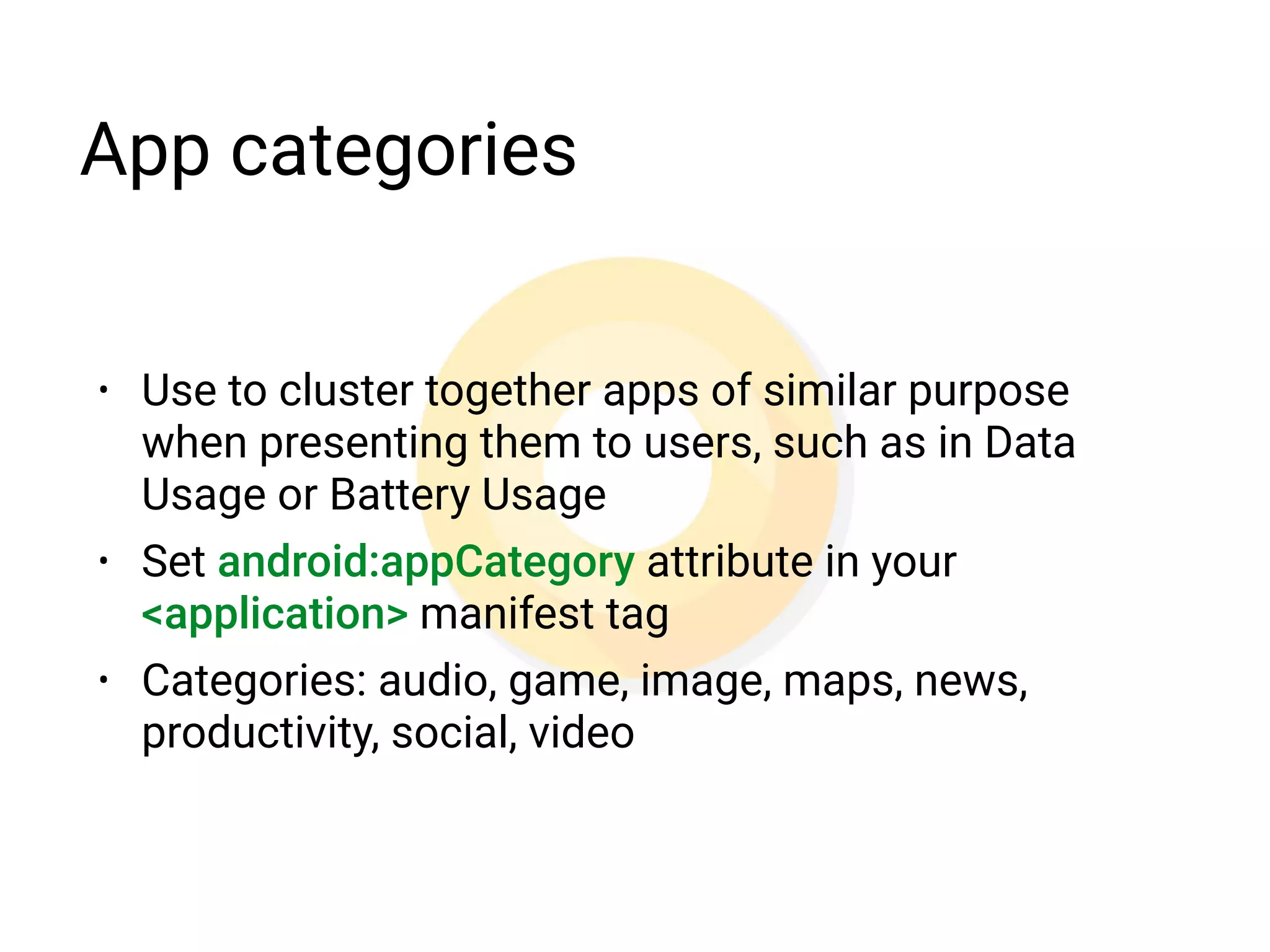 App categories

• Use to cluster together apps of similar purpose when presenting them to users, such as in Data Usage or Battery Usage
• Set android:appCategory attribute in your <application> manifest tag
• Categories: audio, game, image, maps, news, productivity, social, video